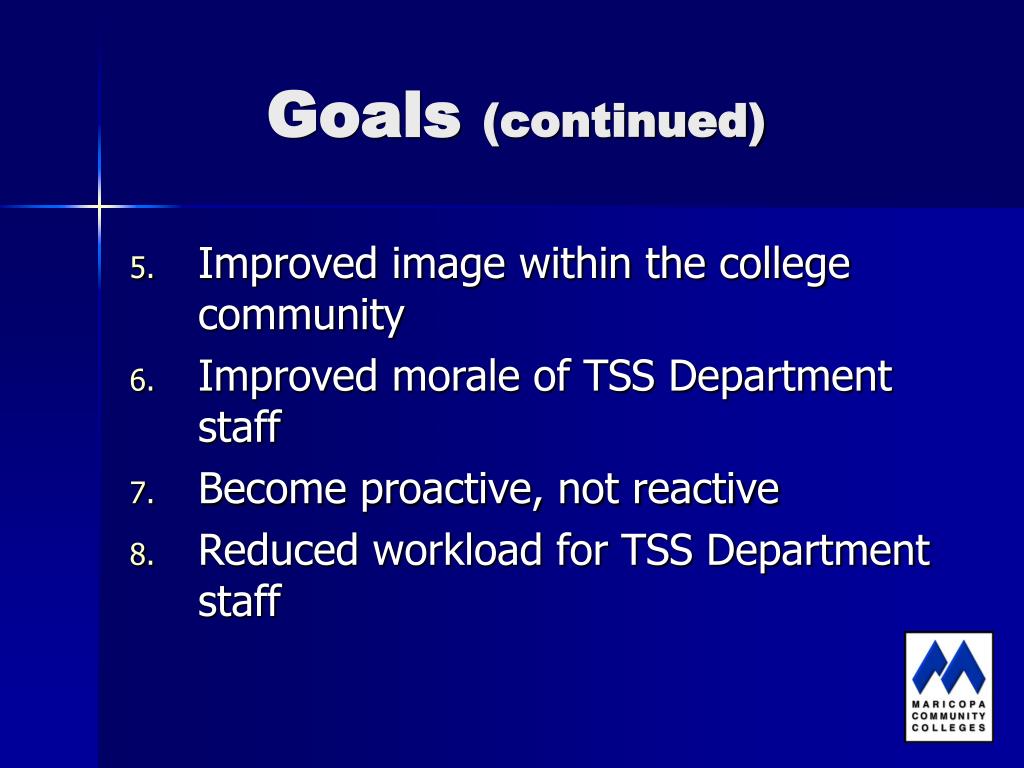 Goals (continued)

5. Improved image within the college community
6. Improved morale of TSS Department staff
7. Become proactive, not reactive
8. Reduced workload for TSS Department staff

MARICOPA COMMUNITY COLLEGES